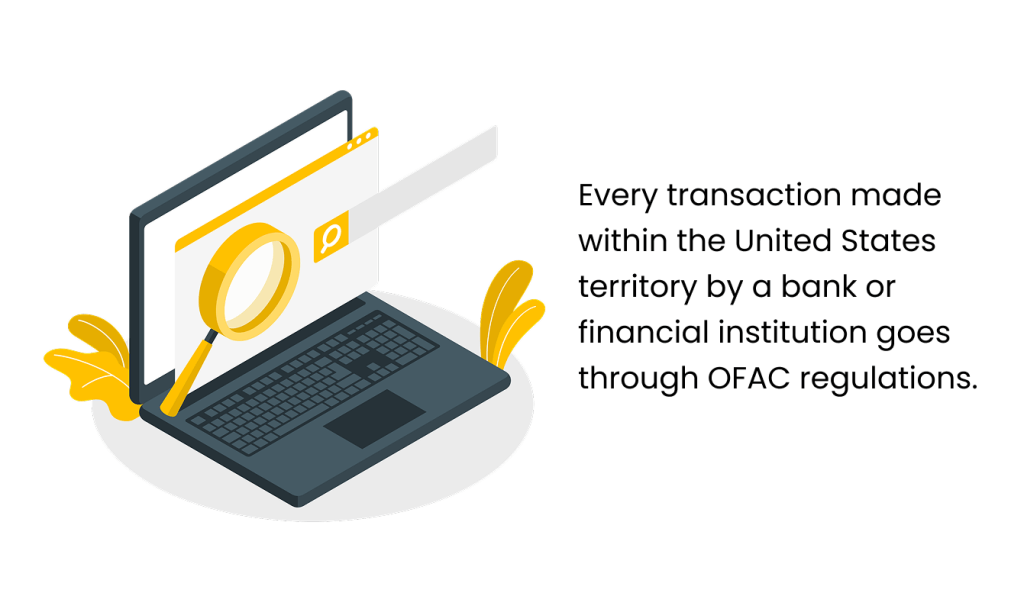 Every transaction made within the United States territory by a bank or financial institution goes through OFAC regulations.